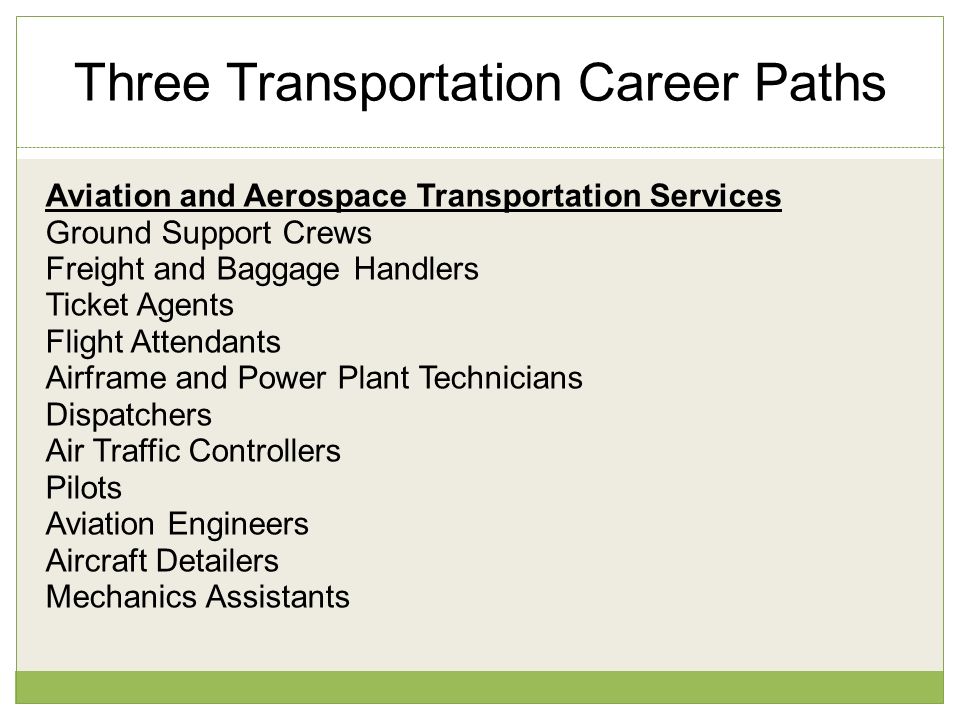 Three Transportation Career Paths

Aviation and Aerospace Transportation Services
Ground Support Crews
Freight and Baggage Handlers
Ticket Agents
Flight Attendants
Airframe and Power Plant Technicians
Dispatchers
Air Traffic Controllers
Pilots
Aviation Engineers
Aircraft Detailers
Mechanics Assistants